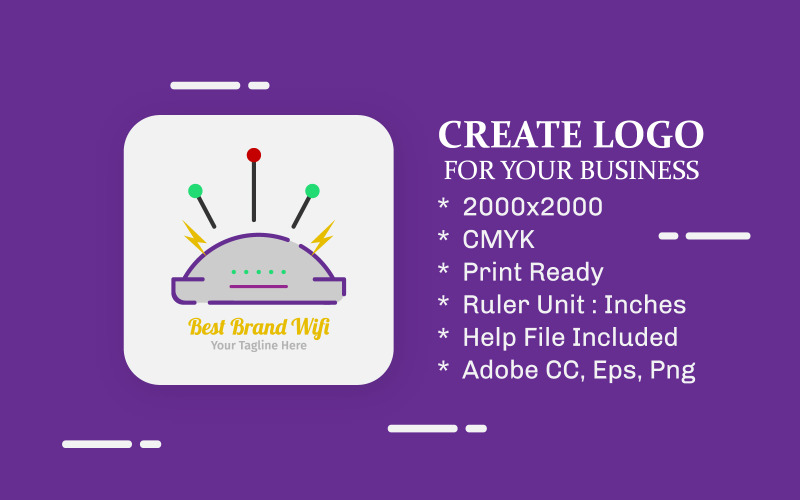 Best Brand Wifi
Your Tagline Here

CREATE LOGO
FOR YOUR BUSINESS

* 2000x2000
* CMYK
* Print Ready
* Ruler Unit : Inches
* Help File Included
* Adobe CC, Eps, Png